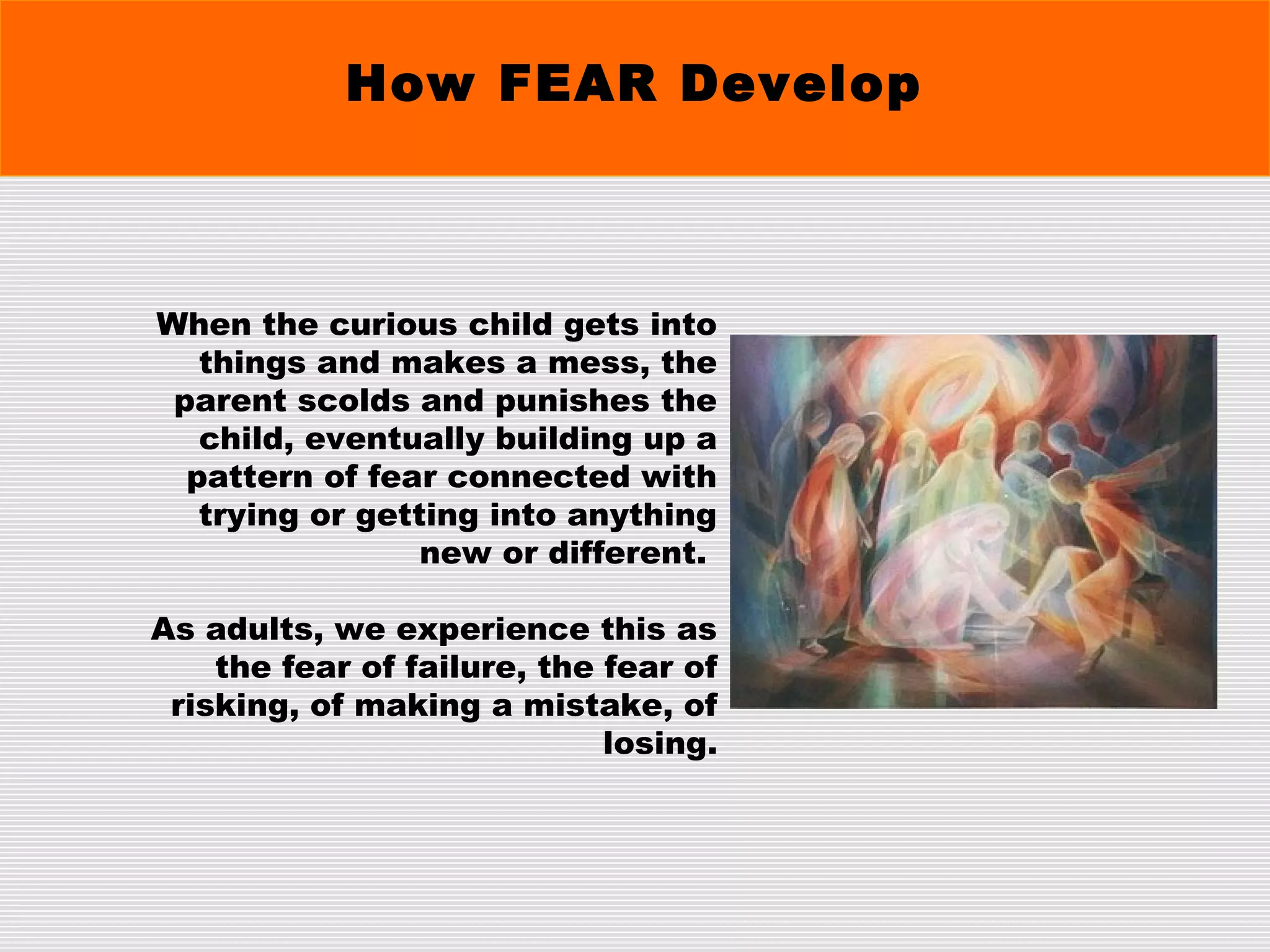 How FEAR Develop

When the curious child gets into things and makes a mess, the parent scolds and punishes the child, eventually building up a pattern of fear connected with trying or getting into anything new or different.

As adults, we experience this as the fear of failure, the fear of risking, of making a mistake, of losing.